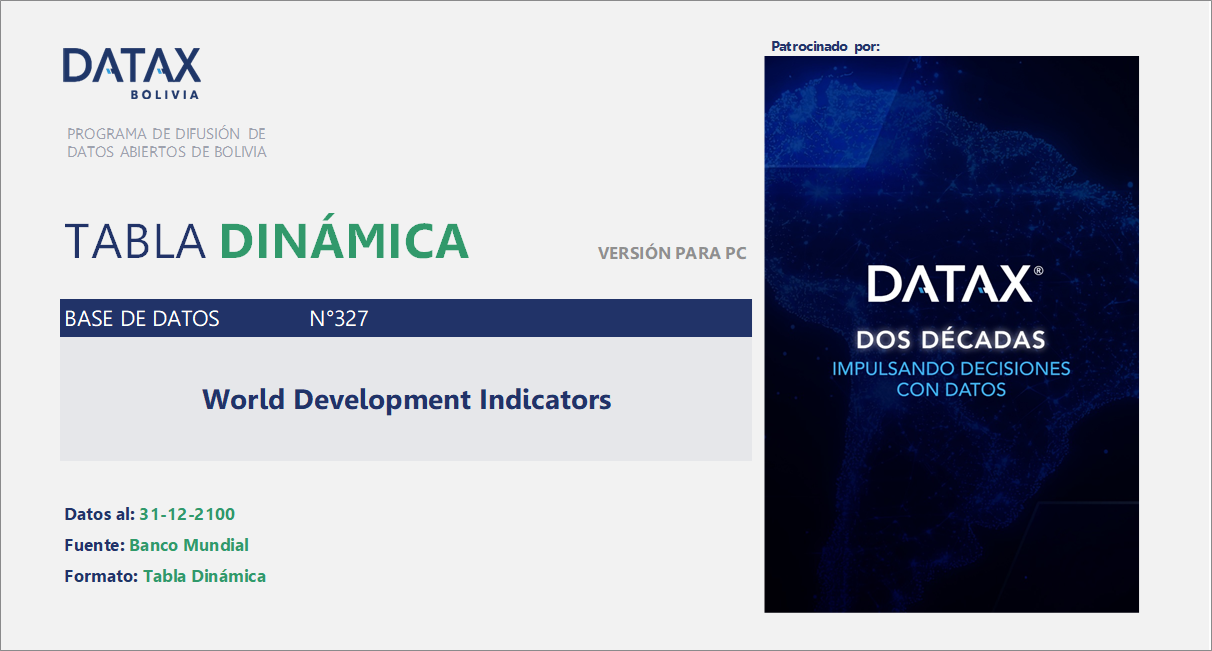 DATAX
BOLIVIA

PROGRAMA DE DIFUSIÓN DE DATOS ABIERTOS DE BOLIVIA

TABLA DINÁMICA

VERSIÓN PARA PC

BASE DE DATOS N°327

World Development Indicators

Datos al: 31-12-2100
Fuente: Banco Mundial
Formato: Tabla Dinámica

Patrocinado por:

DATAX®
DOS DÉCADAS
IMPULSANDO DECISIONES CON DATOS